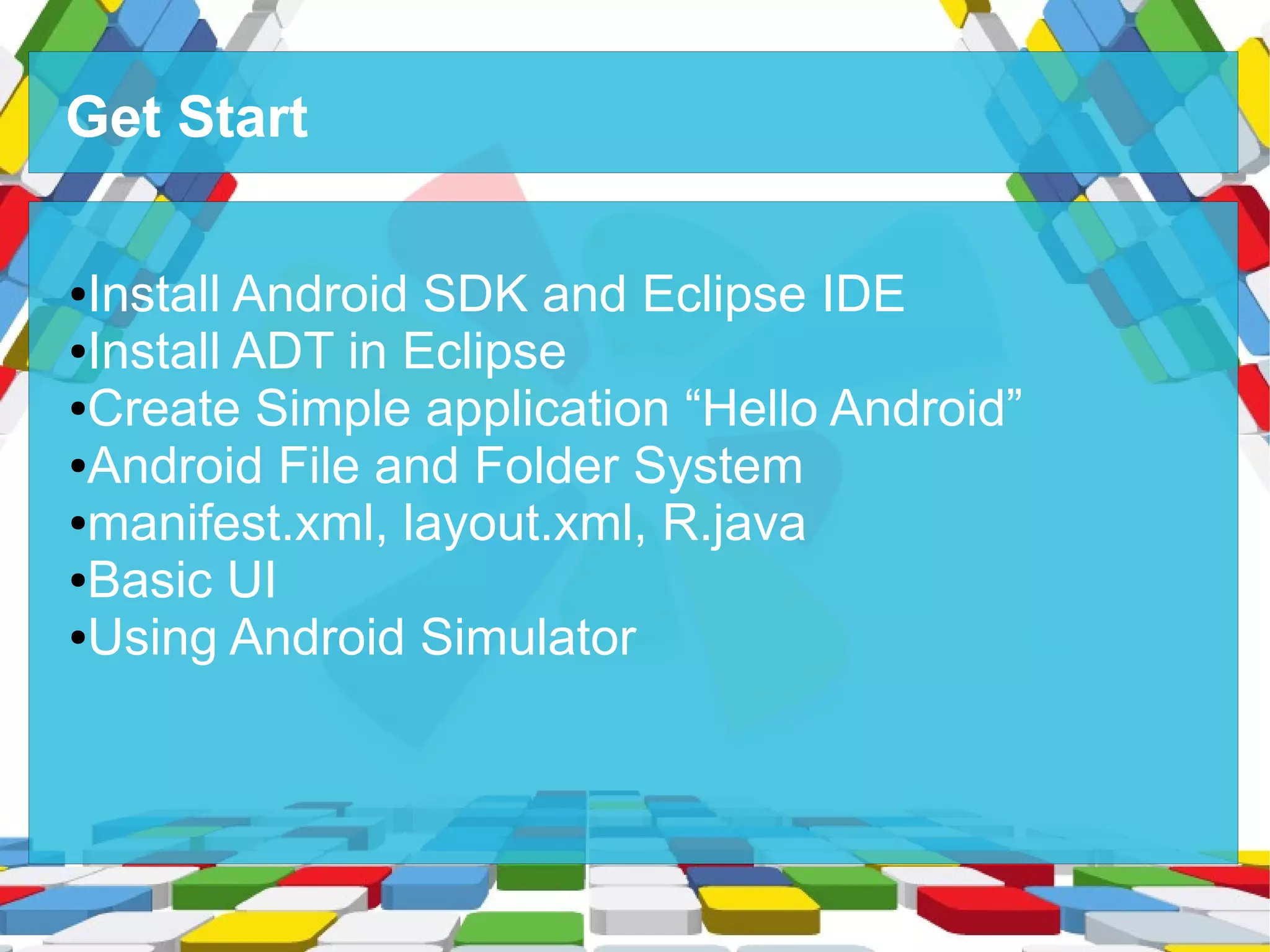 Get Start

•Install Android SDK and Eclipse IDE
•Install ADT in Eclipse
•Create Simple application “Hello Android”
•Android File and Folder System
•manifest.xml, layout.xml, R.java
•Basic UI
•Using Android Simulator